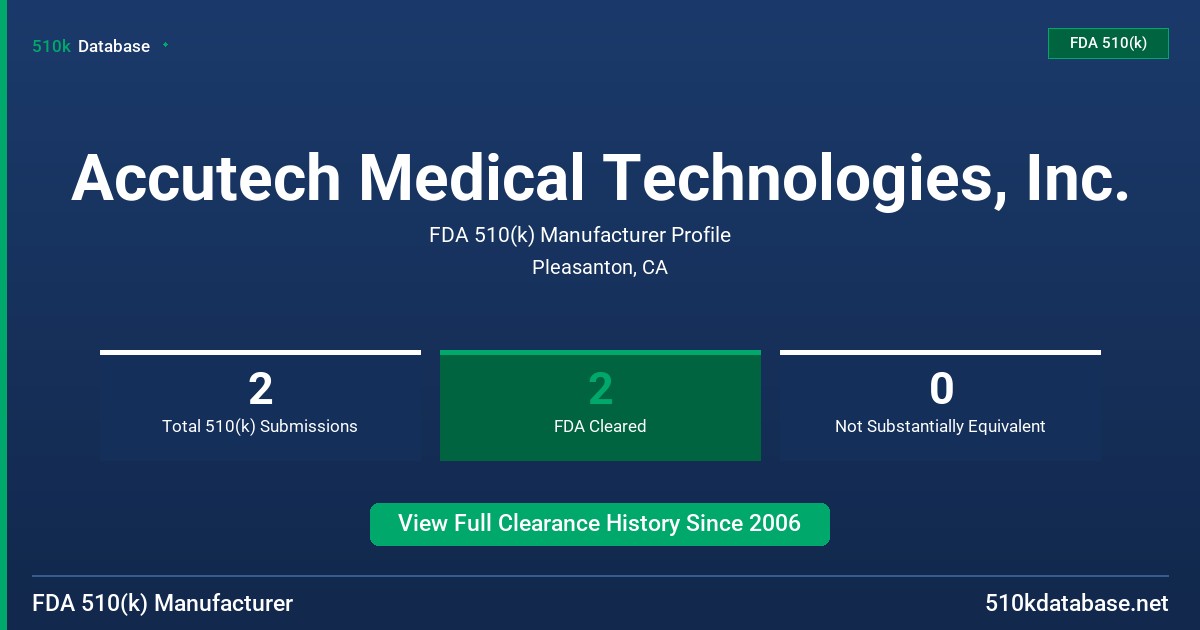 510k Database

FDA 510(k)

Accutech Medical Technologies, Inc.

FDA 510(k) Manufacturer Profile

Pleasanton, CA

2
Total 510(k) Submissions

2
FDA Cleared

0
Not Substantially Equivalent

View Full Clearance History Since 2006

FDA 510(k) Manufacturer

510kdatabase.net